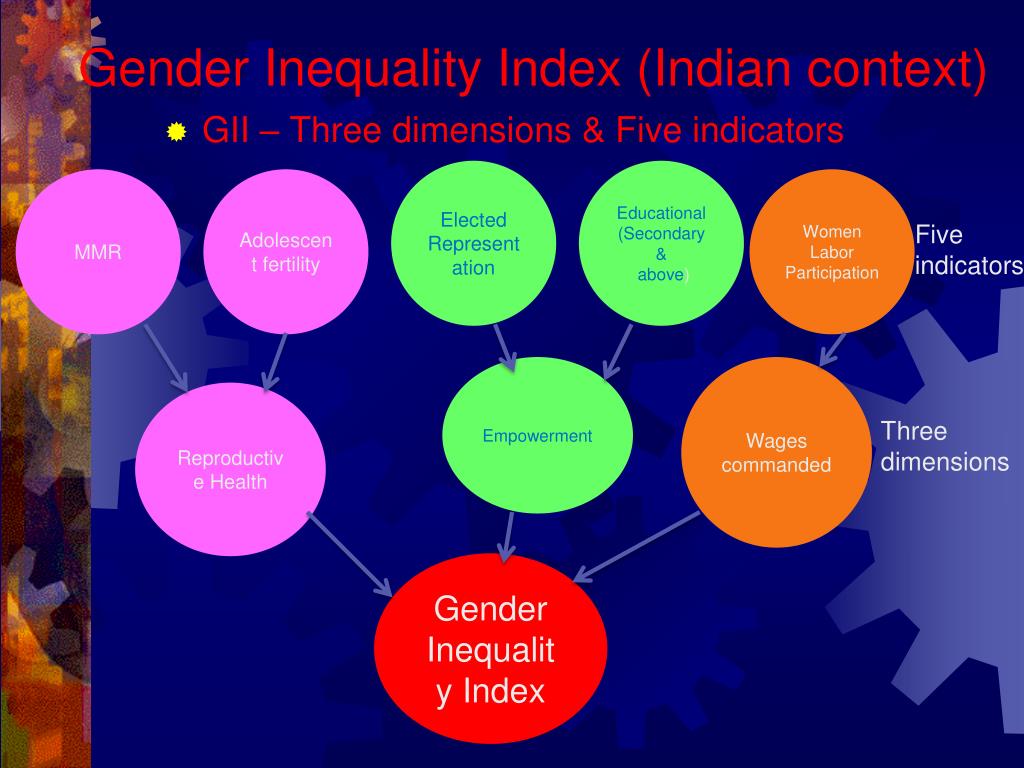 Gender Inequality Index (Indian context)

GII – Three dimensions & Five indicators

MMR

Adolescent fertility

Elected Representation

Educational (Secondary & above)

Women Labor Participation

Five indicators

Reproductive Health

Empowerment

Wages commanded

Three dimensions

Gender Inequality Index